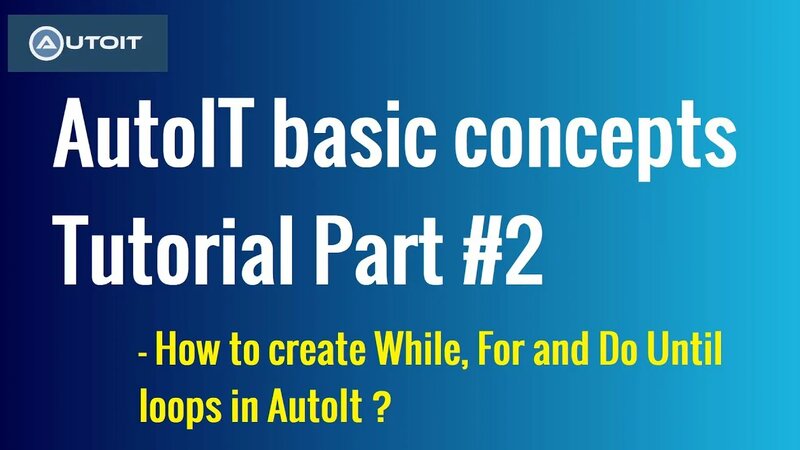 AUTOIT

AutoIT basic concepts Tutorial Part #2

- How to create While, For and Do Until loops in AutoIt ?